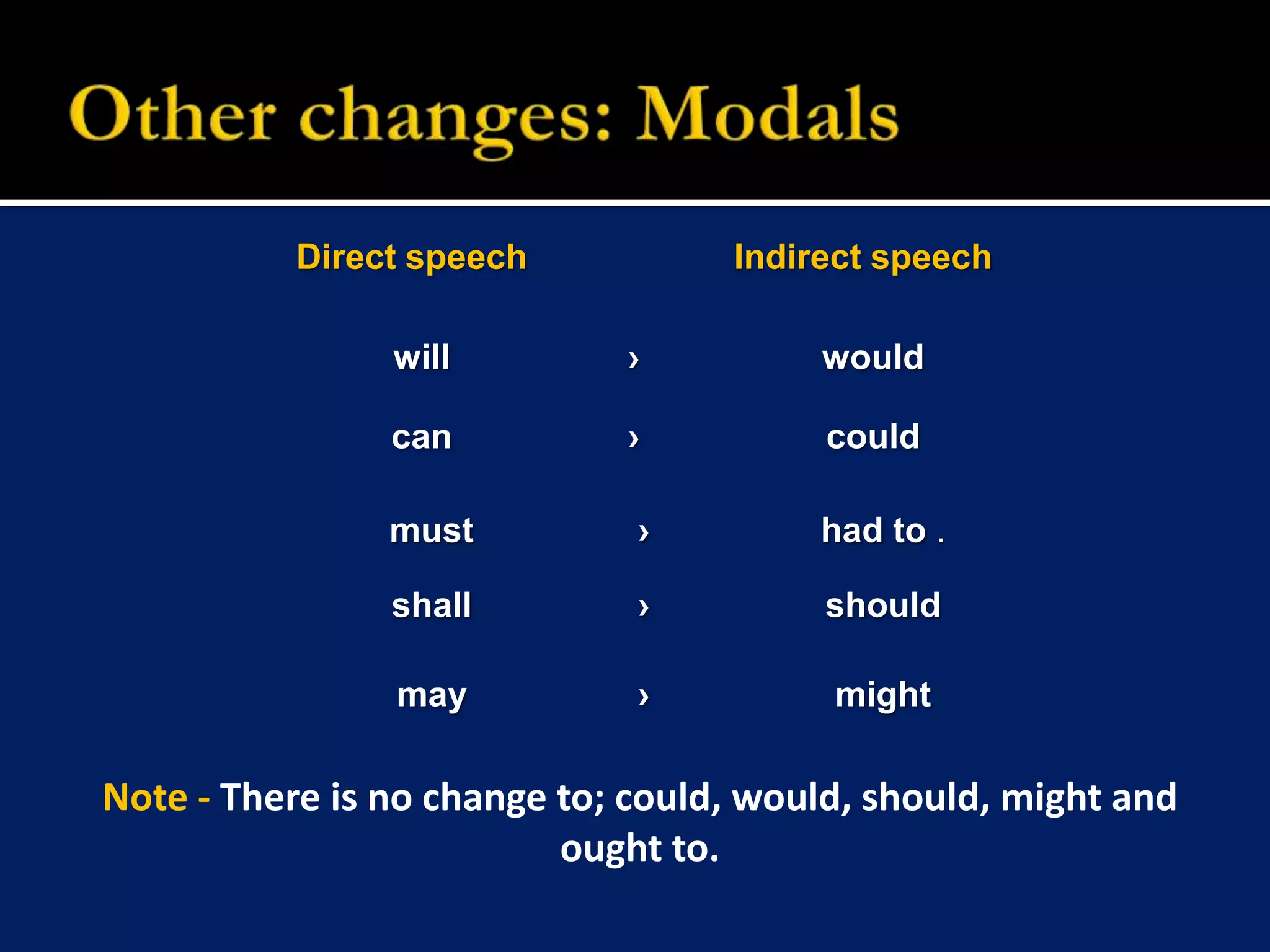 Other changes: Modals

| Direct speech | | Indirect speech |
|---|---|---|
| will | › | would |
| can | › | could |
| must | › | had to . |
| shall | › | should |
| may | › | might |

Note - There is no change to; could, would, should, might and ought to.